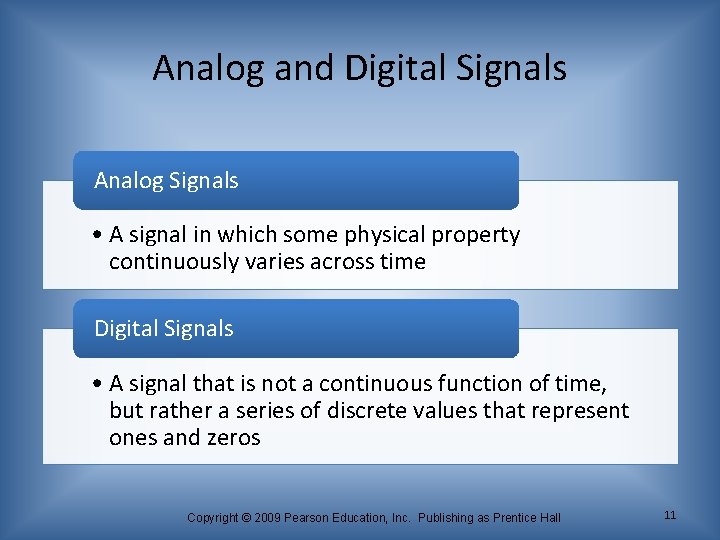 Analog and Digital Signals

Analog Signals

• A signal in which some physical property continuously varies across time

Digital Signals

• A signal that is not a continuous function of time, but rather a series of discrete values that represent ones and zeros

Copyright © 2009 Pearson Education, Inc. Publishing as Prentice Hall

11